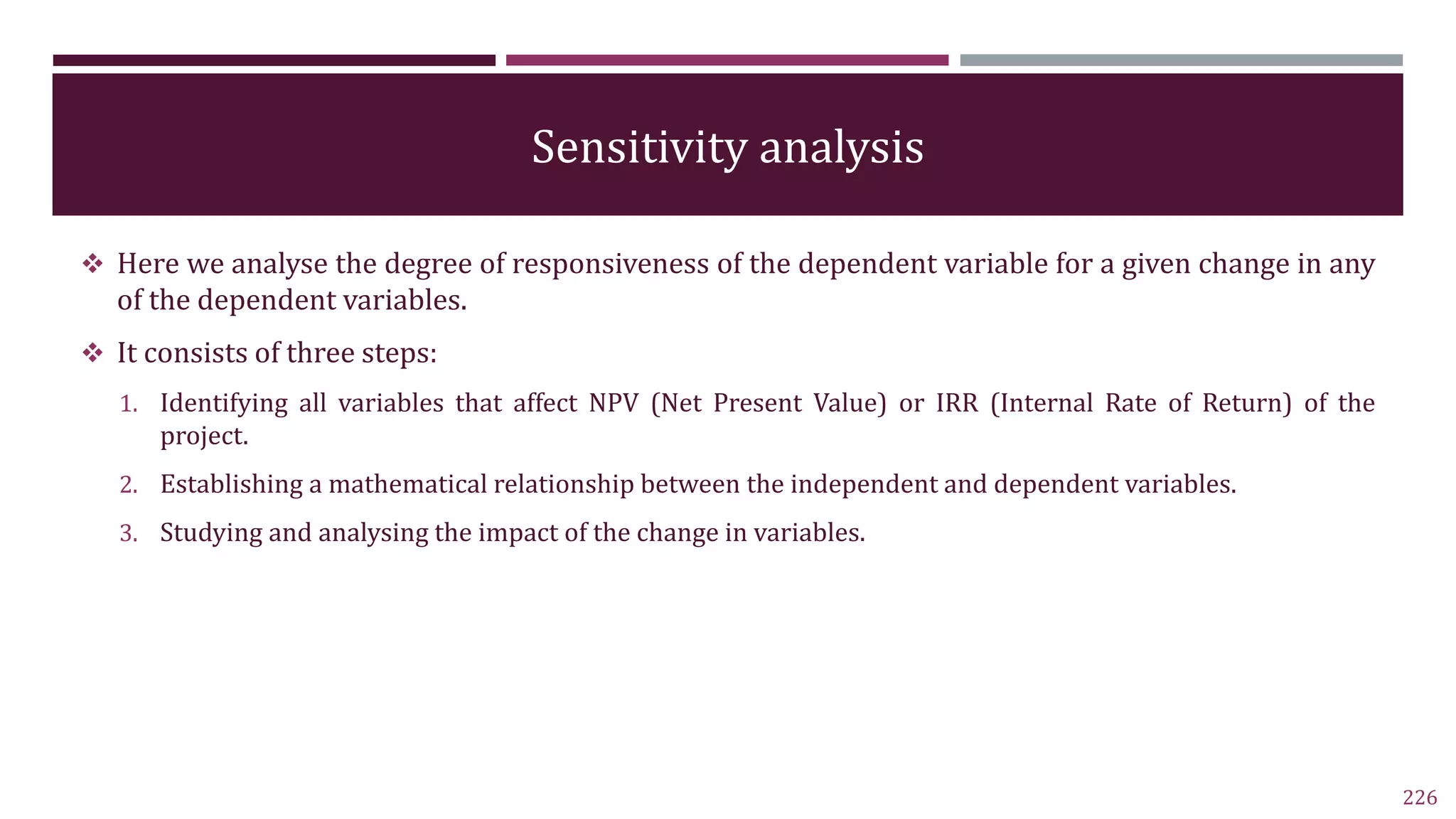 Sensitivity analysis

❖ Here we analyse the degree of responsiveness of the dependent variable for a given change in any of the dependent variables.

❖ It consists of three steps:

1. Identifying all variables that affect NPV (Net Present Value) or IRR (Internal Rate of Return) of the project.

2. Establishing a mathematical relationship between the independent and dependent variables.

3. Studying and analysing the impact of the change in variables.

226